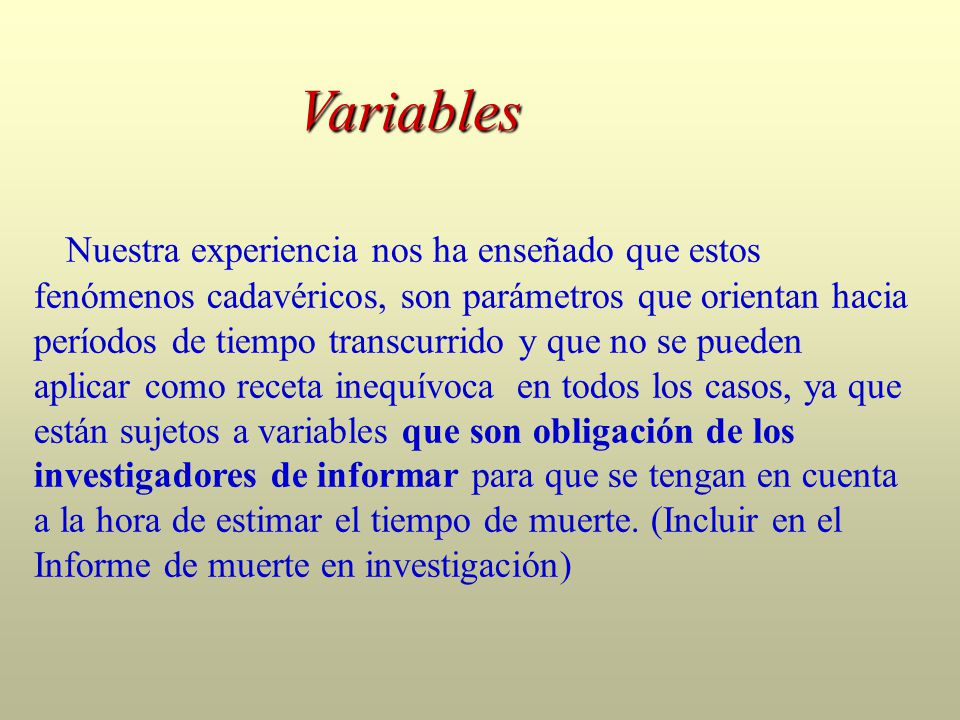 Variables

Nuestra experiencia nos ha enseñado que estos fenómenos cadavéricos, son parámetros que orientan hacia períodos de tiempo transcurrido y que no se pueden aplicar como receta inequívoca en todos los casos, ya que están sujetos a variables que son obligación de los investigadores de informar para que se tengan en cuenta a la hora de estimar el tiempo de muerte. (Incluir en el Informe de muerte en investigación)